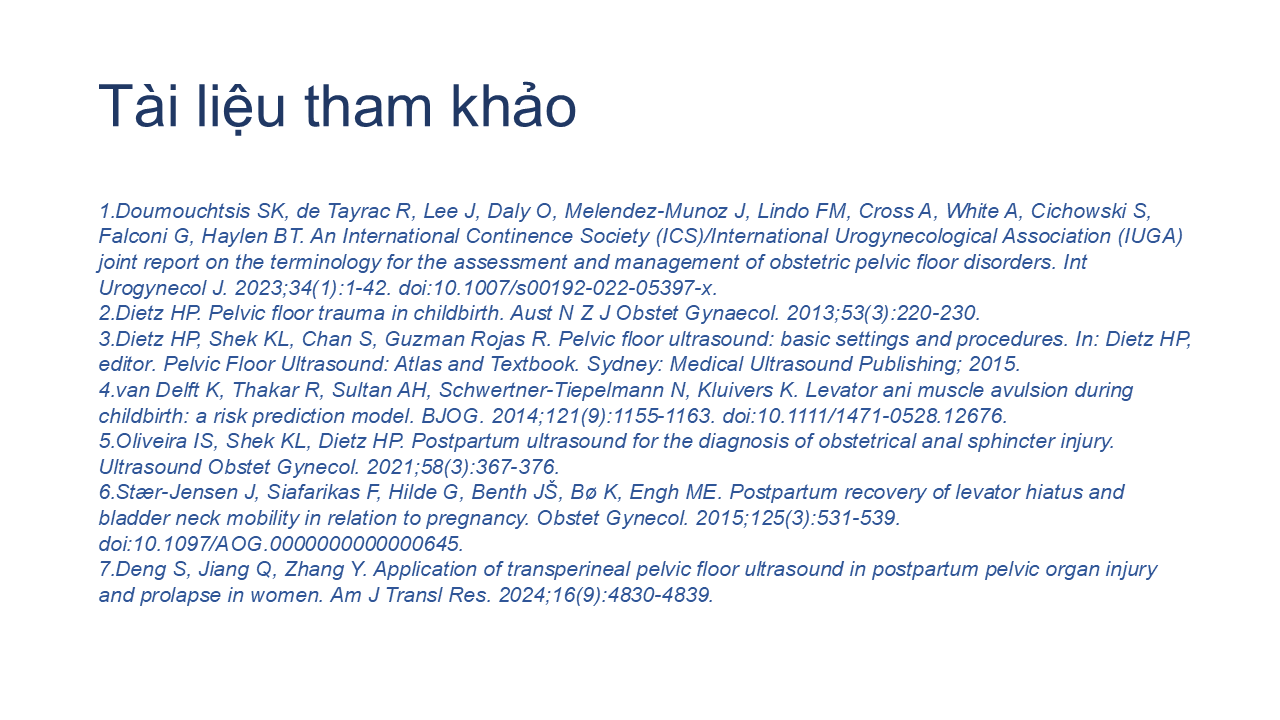 Tài liệu tham khảo

1.Doumouchtsis SK, de Tayrac R, Lee J, Daly O, Melendez-Munoz J, Lindo FM, Cross A, White A, Cichowski S, Falconi G, Haylen BT. An International Continence Society (ICS)/International Urogynecological Association (IUGA) joint report on the terminology for the assessment and management of obstetric pelvic floor disorders. Int Urogynecol J. 2023;34(1):1-42. doi:10.1007/s00192-022-05397-x.
2.Dietz HP. Pelvic floor trauma in childbirth. Aust N Z J Obstet Gynaecol. 2013;53(3):220-230.
3.Dietz HP, Shek KL, Chan S, Guzman Rojas R. Pelvic floor ultrasound: basic settings and procedures. In: Dietz HP, editor. Pelvic Floor Ultrasound: Atlas and Textbook. Sydney: Medical Ultrasound Publishing; 2015.
4.van Delft K, Thakar R, Sultan AH, Schwertner-Tiepelmann N, Kluivers K. Levator ani muscle avulsion during childbirth: a risk prediction model. BJOG. 2014;121(9):1155-1163. doi:10.1111/1471-0528.12676.
5.Oliveira IS, Shek KL, Dietz HP. Postpartum ultrasound for the diagnosis of obstetrical anal sphincter injury. Ultrasound Obstet Gynecol. 2021;58(3):367-376.
6.Stær-Jensen J, Siafarikas F, Hilde G, Benth JŠ, Bø K, Engh ME. Postpartum recovery of levator hiatus and bladder neck mobility in relation to pregnancy. Obstet Gynecol. 2015;125(3):531-539. doi:10.1097/AOG.0000000000000645.
7.Deng S, Jiang Q, Zhang Y. Application of transperineal pelvic floor ultrasound in postpartum pelvic organ injury and prolapse in women. Am J Transl Res. 2024;16(9):4830-4839.